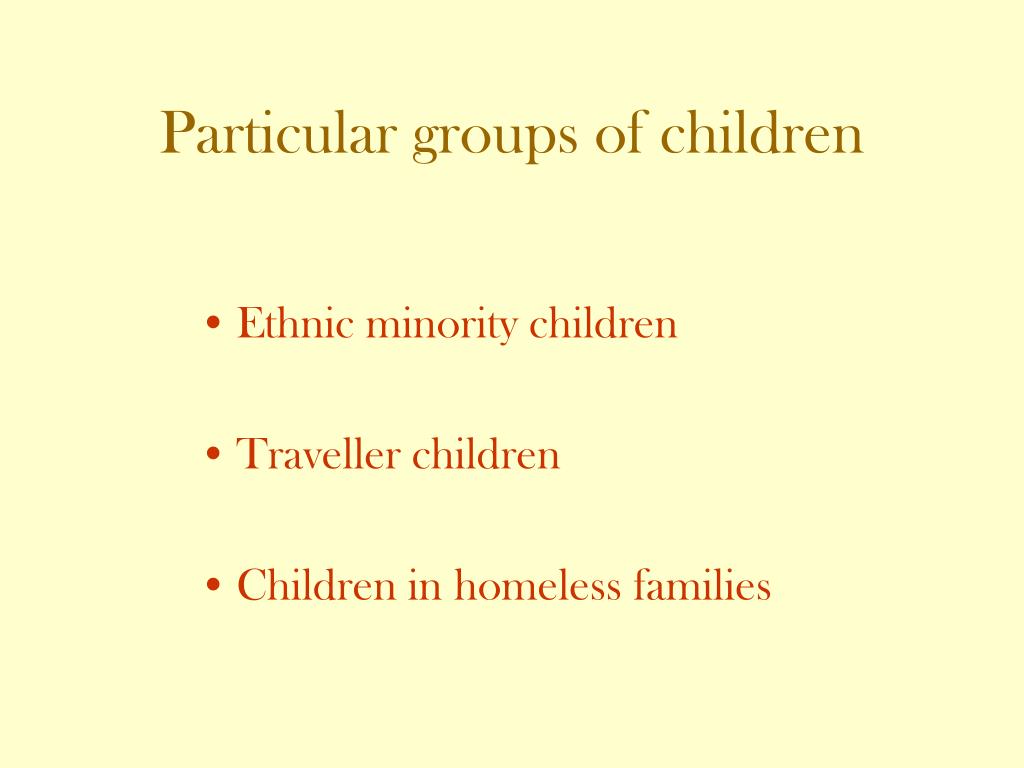 Particular groups of children

• Ethnic minority children

• Traveller children

• Children in homeless families